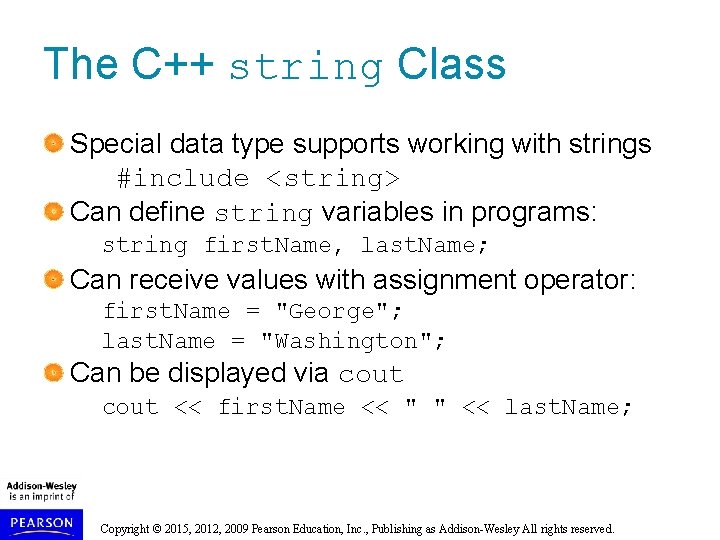 The C++ string Class

Special data type supports working with strings
#include <string>

Can define string variables in programs:
string firstName, lastName;

Can receive values with assignment operator:
firstName = "George";
lastName = "Washington";

Can be displayed via cout
cout << firstName << " " << lastName;

Addison-Wesley
is an imprint of
PEARSON

Copyright © 2015, 2012, 2009 Pearson Education, Inc., Publishing as Addison-Wesley All rights reserved.